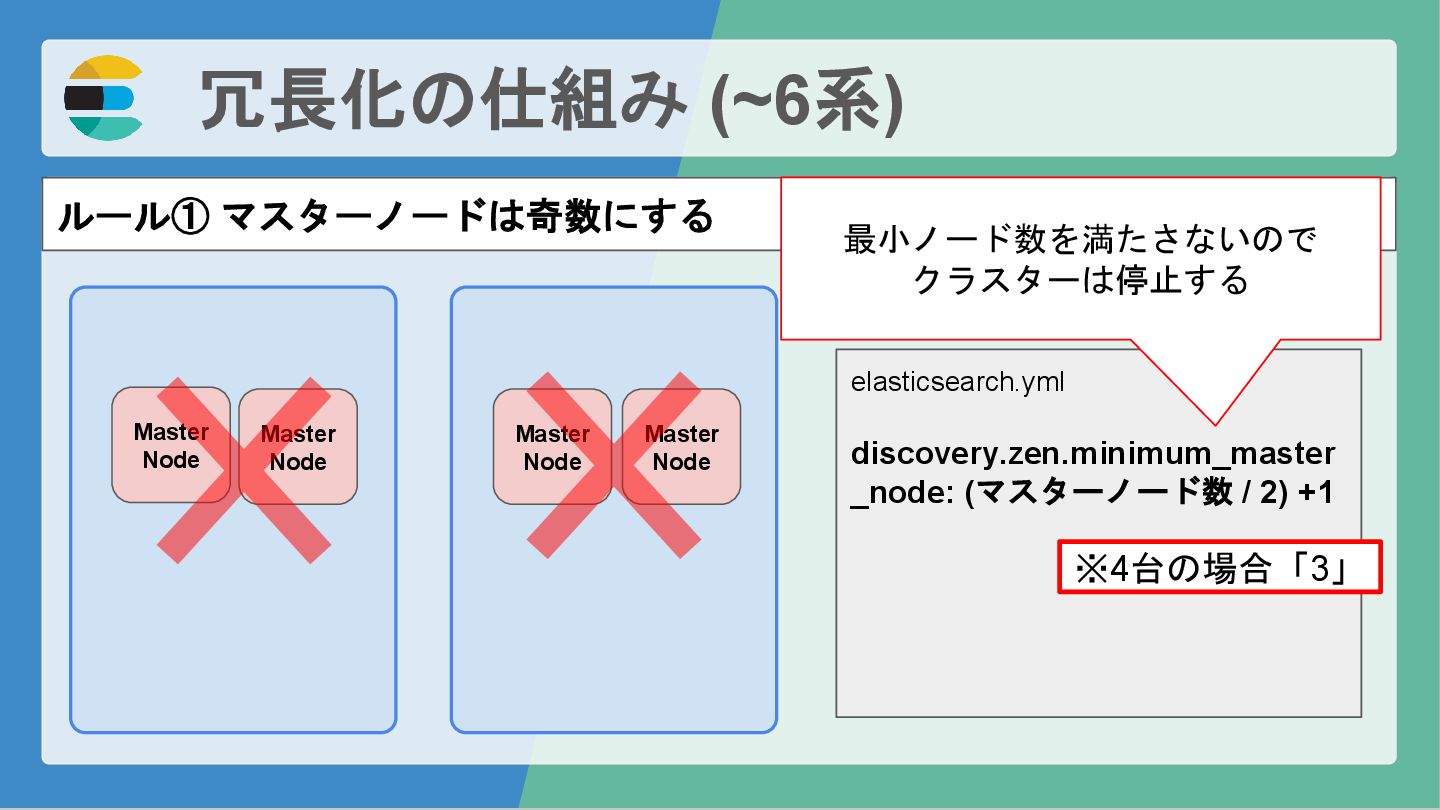 冗長化の仕組み (~6系)

ルール① マスターノードは奇数にする

最小ノード数を満たさないので
クラスターは停止する

Master Node

Master Node

Master Node

Master Node

elasticsearch.yml

discovery.zen.minimum_master_node: (マスターノード数 / 2) +1

※4台の場合「3」